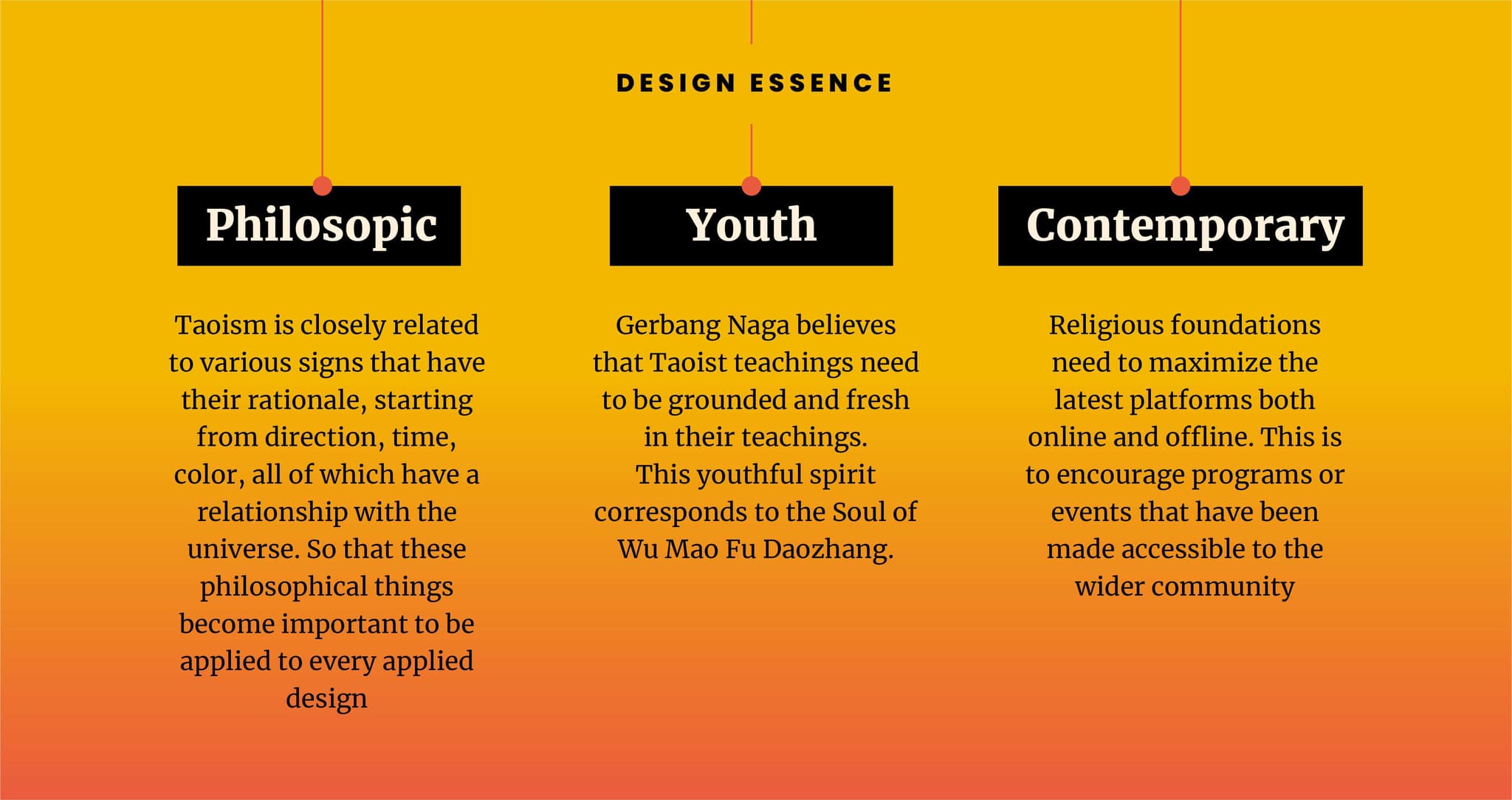 DESIGN ESSENCE

Philosopic

Taoism is closely related to various signs that have their rationale, starting from direction, time, color, all of which have a relationship with the universe. So that these philosophical things become important to be applied to every applied design

Youth

Gerbang Naga believes that Taoist teachings need to be grounded and fresh in their teachings.
This youthful spirit corresponds to the Soul of Wu Mao Fu Daozhang.

Contemporary

Religious foundations need to maximize the latest platforms both online and offline. This is to encourage programs or events that have been made accessible to the wider community